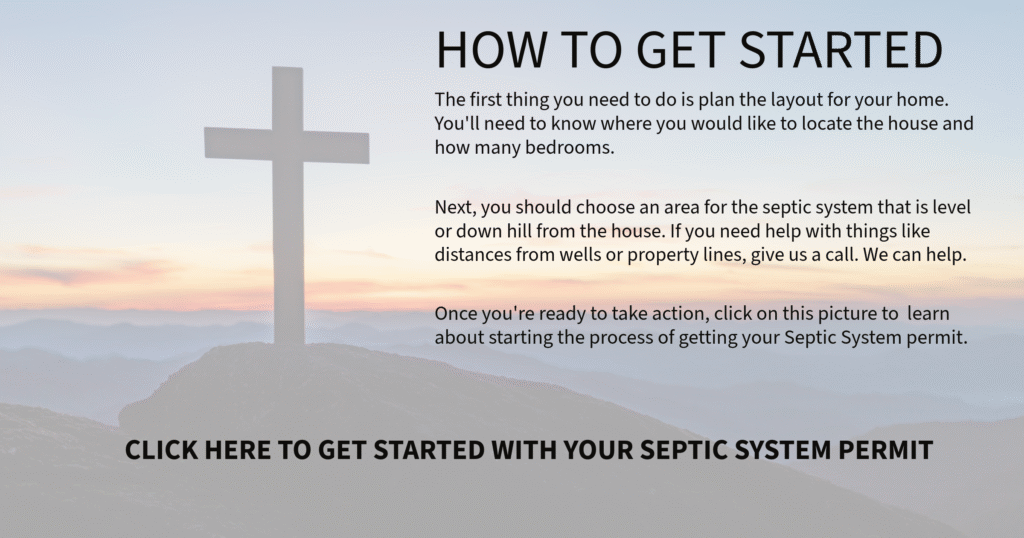 HOW TO GET STARTED

The first thing you need to do is plan the layout for your home. You'll need to know where you would like to locate the house and how many bedrooms.

Next, you should choose an area for the septic system that is level or down hill from the house. If you need help with things like distances from wells or property lines, give us a call. We can help.

Once you're ready to take action, click on this picture to learn about starting the process of getting your Septic System permit.

CLICK HERE TO GET STARTED WITH YOUR SEPTIC SYSTEM PERMIT